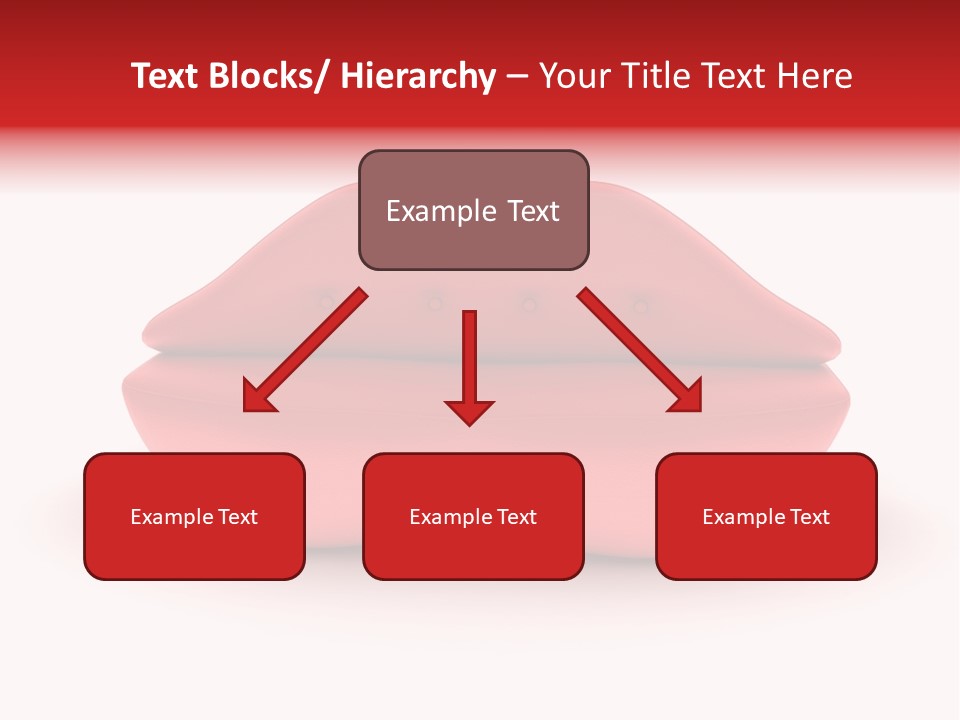 Text Blocks/ Hierarchy – Your Title Text Here

Example Text

Example Text

Example Text

Example Text